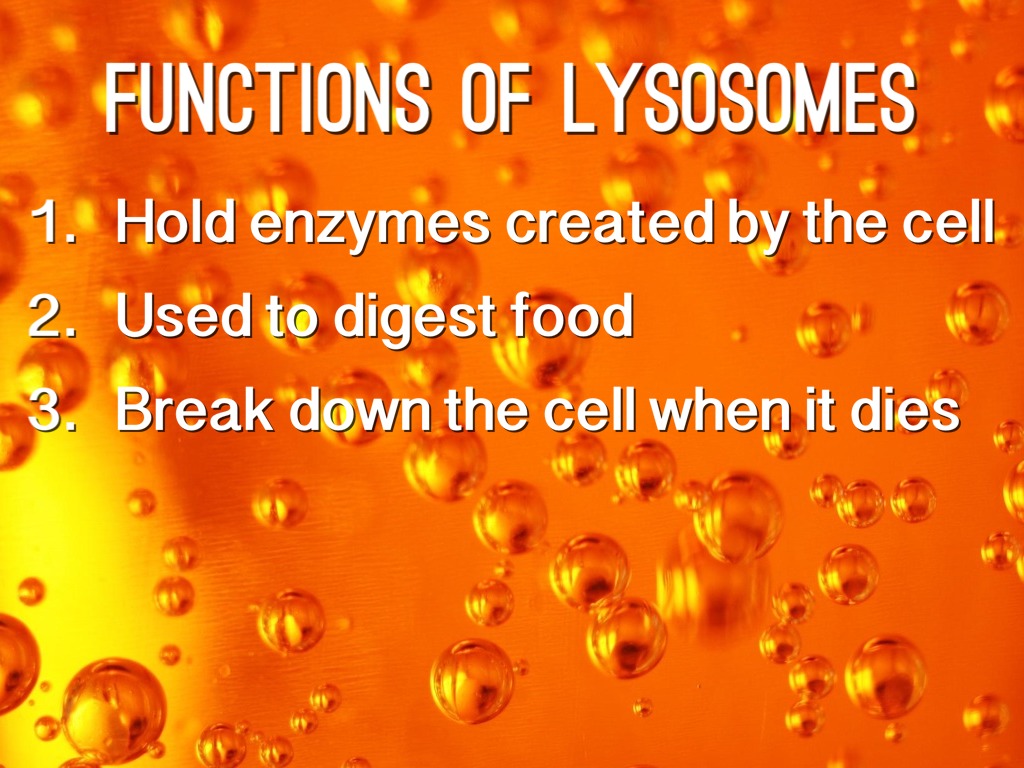 FUNCTIONS OF LYSOSOMES

1. Hold enzymes created by the cell
2. Used to digest food
3. Break down the cell when it dies